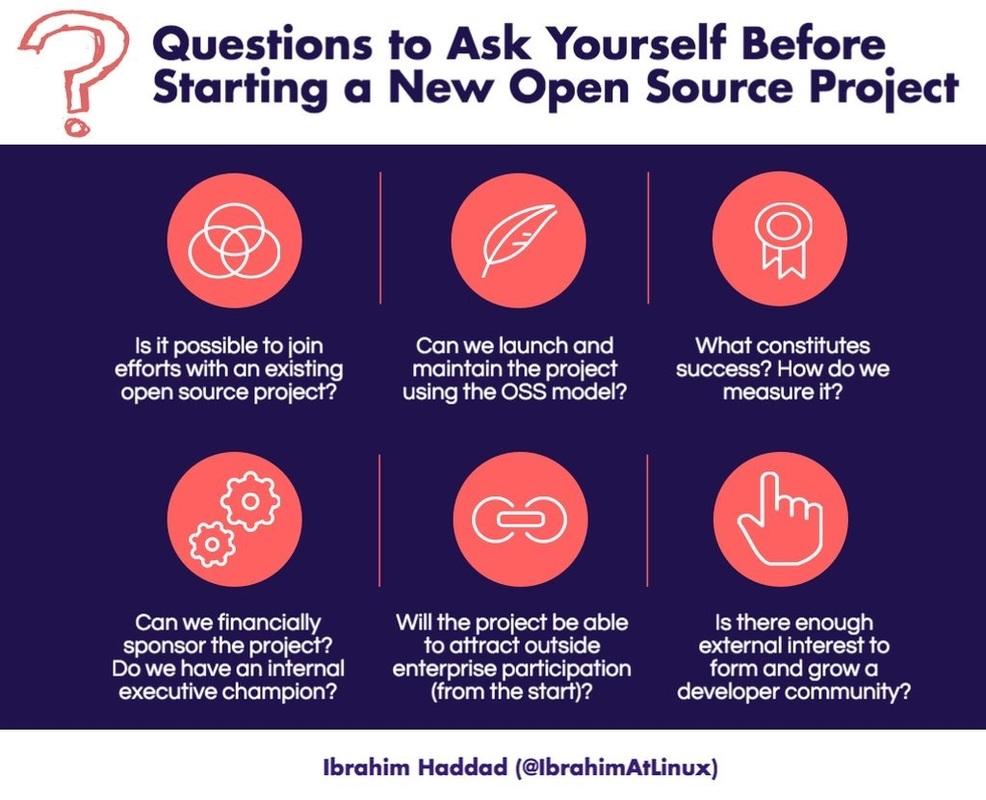 Questions to Ask Yourself Before Starting a New Open Source Project

Is it possible to join efforts with an existing open source project?

Can we launch and maintain the project using the OSS model?

What constitutes success? How do we measure it?

Can we financially sponsor the project? Do we have an internal executive champion?

Will the project be able to attract outside enterprise participation (from the start)?

Is there enough external interest to form and grow a developer community?

Ibrahim Haddad (@IbrahimAtLinux)